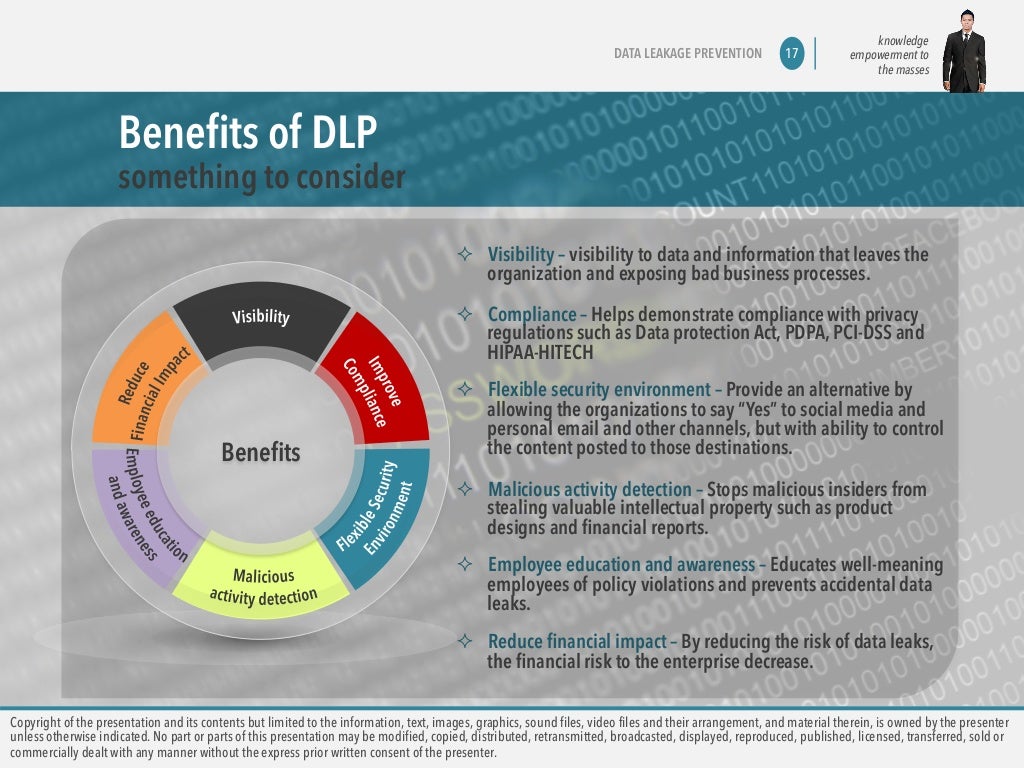 DATA LEAKAGE PREVENTION 17 knowledge empowerment to the masses

Benefits of DLP
something to consider

Visibility
Improve Compliance
Flexible Security Environment
Malicious activity detection
Employee education and awareness
Reduce Financial Impact
Benefits

✧ Visibility – visibility to data and information that leaves the organization and exposing bad business processes.

✧ Compliance – Helps demonstrate compliance with privacy regulations such as Data protection Act, PDPA, PCI-DSS and HIPAA-HITECH

✧ Flexible security environment – Provide an alternative by allowing the organizations to say "Yes" to social media and personal email and other channels, but with ability to control the content posted to those destinations.

✧ Malicious activity detection – Stops malicious insiders from stealing valuable intellectual property such as product designs and financial reports.

✧ Employee education and awareness – Educates well-meaning employees of policy violations and prevents accidental data leaks.

✧ Reduce financial impact – By reducing the risk of data leaks, the financial risk to the enterprise decrease.

Copyright of the presentation and its contents but limited to the information, text, images, graphics, sound files, video files and their arrangement, and material therein, is owned by the presenter unless otherwise indicated. No part or parts of this presentation may be modified, copied, distributed, retransmitted, broadcasted, displayed, reproduced, published, licensed, transferred, sold or commercially dealt with any manner without the express prior written consent of the presenter.